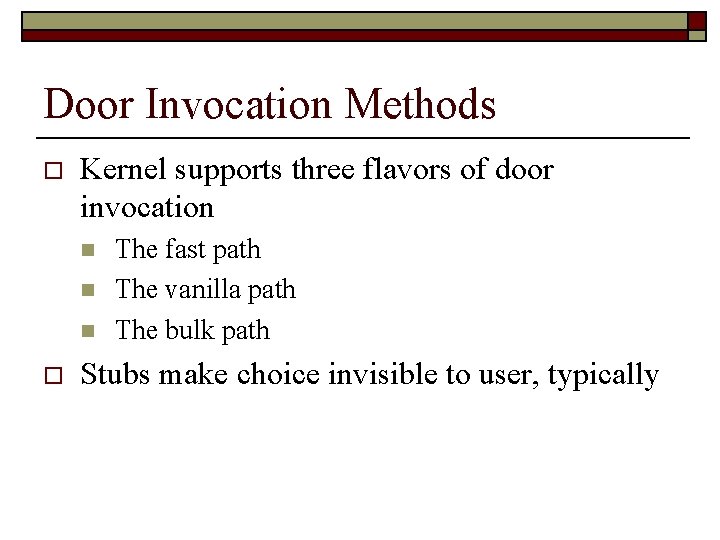 Door Invocation Methods

Kernel supports three flavors of door invocation

The fast path

The vanilla path

The bulk path

Stubs make choice invisible to user, typically